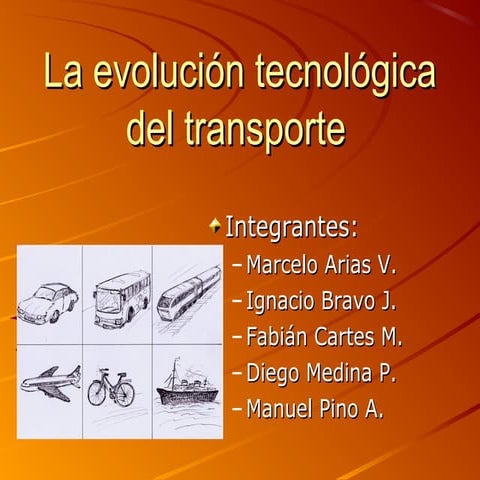 La evolución tecnológica del transporte

Integrantes:
– Marcelo Arias V.
– Ignacio Bravo J.
– Fabián Cartes M.
– Diego Medina P.
– Manuel Pino A.